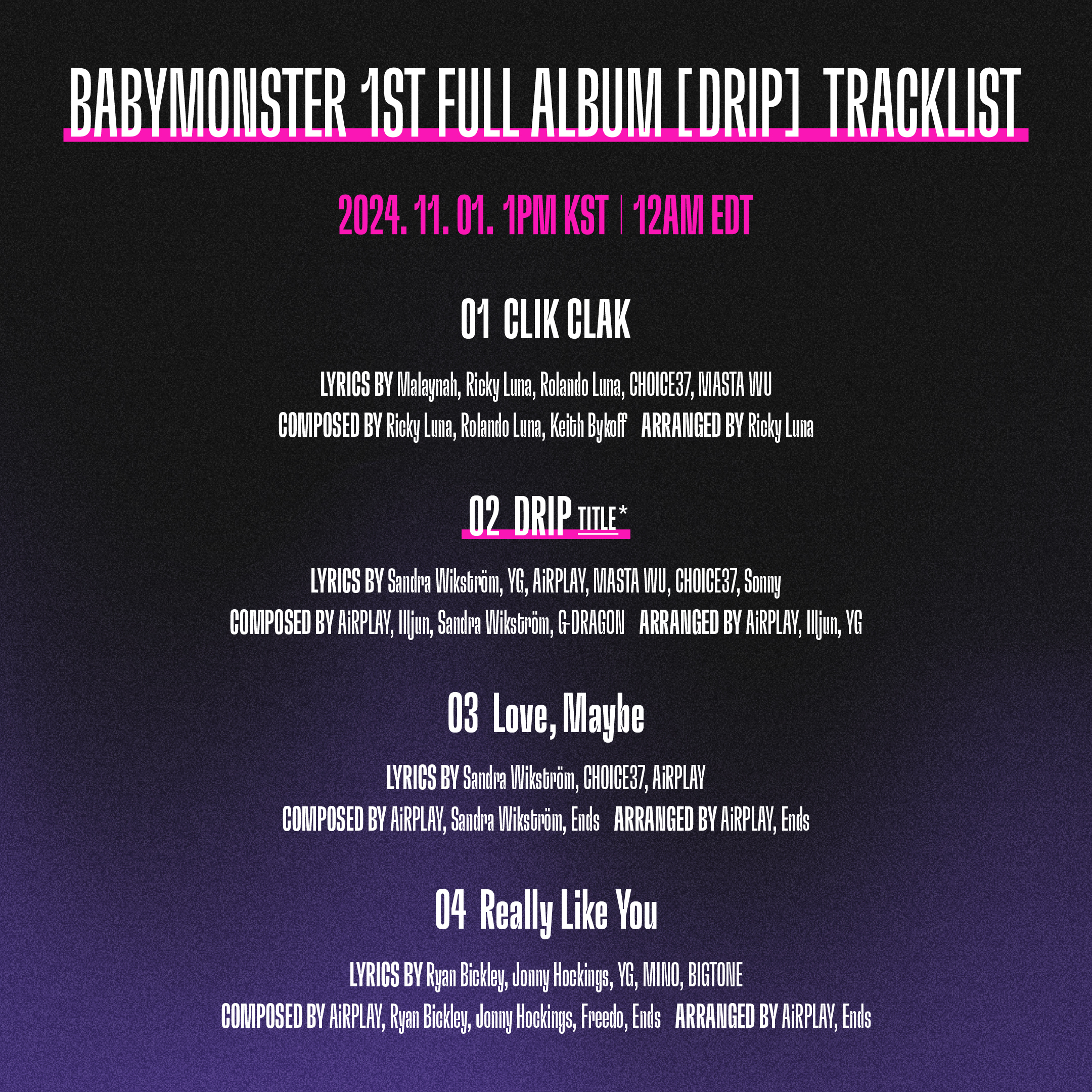 BABYMONSTER 1ST FULL ALBUM [DRIP] TRACKLIST

2024. 11. 01. 1PM KST | 12AM EDT

01 CLIK CLAK

LYRICS BY Malaynah, Ricky Luna, Rolando Luna, CHOICE37, MASTA WU
COMPOSED BY Ricky Luna, Rolando Luna, Keith Bykoff ARRANGED BY Ricky Luna

02 DRIP TITLE*

LYRICS BY Sandra Wikström, YG, AiRPLAY, MASTA WU, CHOICE37, Sonny
COMPOSED BY AiRPLAY, Illjun, Sandra Wikström, G-DRAGON ARRANGED BY AiRPLAY, Illjun, YG

03 Love, Maybe

LYRICS BY Sandra Wikström, CHOICE37, AiRPLAY
COMPOSED BY AiRPLAY, Sandra Wikström, Ends ARRANGED BY AiRPLAY, Ends

04 Really Like You

LYRICS BY Ryan Bickley, Jonny Hockings, YG, MINO, BIGTONE
COMPOSED BY AiRPLAY, Ryan Bickley, Jonny Hockings, Freedo, Ends ARRANGED BY AiRPLAY, Ends